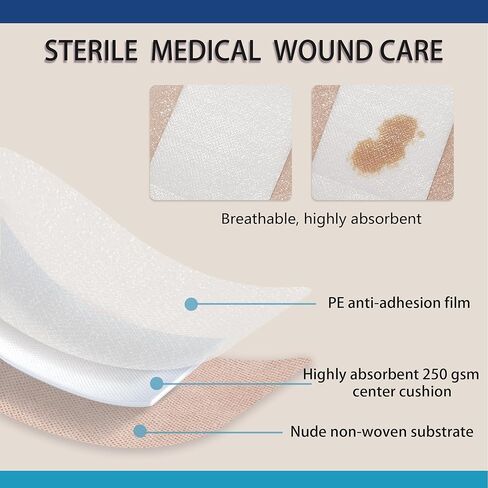 STERILE MEDICAL WOUND CARE

Breathable, highly absorbent

PE anti-adhesion film

Highly absorbent 250 gsm center cushion

Nude non-woven substrate